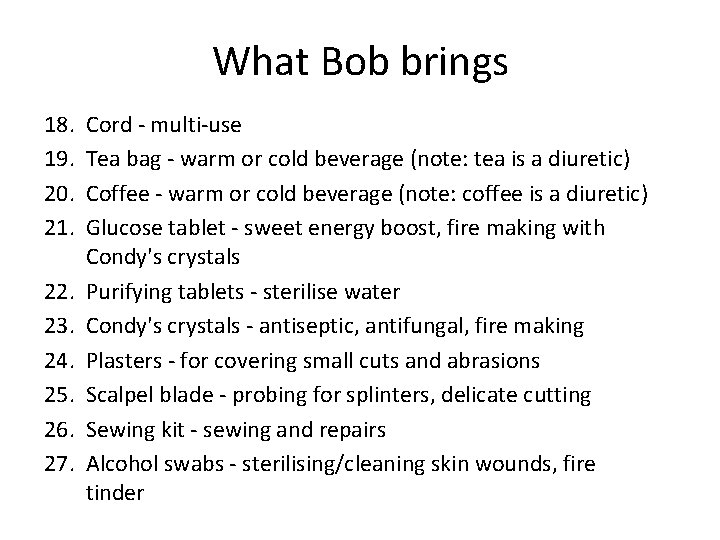 What Bob brings

18. Cord - multi-use
19. Tea bag - warm or cold beverage (note: tea is a diuretic)
20. Coffee - warm or cold beverage (note: coffee is a diuretic)
21. Glucose tablet - sweet energy boost, fire making with Condy's crystals
22. Purifying tablets - sterilise water
23. Condy's crystals - antiseptic, antifungal, fire making
24. Plasters - for covering small cuts and abrasions
25. Scalpel blade - probing for splinters, delicate cutting
26. Sewing kit - sewing and repairs
27. Alcohol swabs - sterilising/cleaning skin wounds, fire tinder